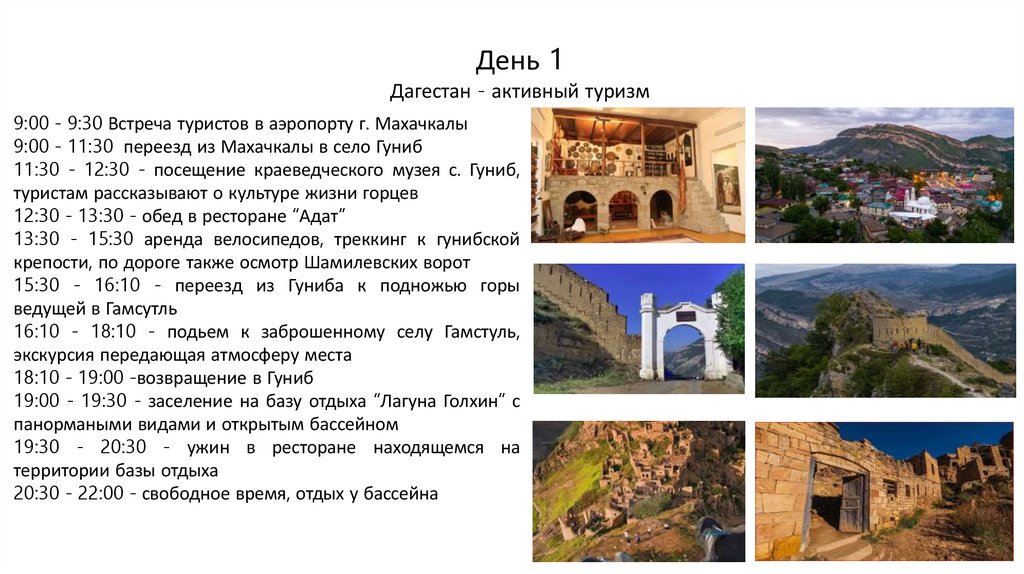 День 1
Дагестан - активный туризм

9:00 - 9:30 Встреча туристов в аэропорту г. Махачкалы
9:00 - 11:30 переезд из Махачкалы в село Гуниб
11:30 - 12:30 - посещение краеведческого музея с. Гуниб, туристам рассказывают о культуре жизни горцев
12:30 - 13:30 - обед в ресторане “Адат”
13:30 - 15:30 аренда велосипедов, треккинг к гунибской крепости, по дороге также осмотр Шамилевских ворот
15:30 - 16:10 - переезд из Гуниба к подножью горы ведущей в Гамсутль
16:10 - 18:10 - подьем к заброшенному селу Гамстуль, экскурсия передающая атмосферу места
18:10 - 19:00 -возвращение в Гуниб
19:00 - 19:30 - заселение на базу отдыха “Лагуна Голхин” с панормаными видами и открытым бассейном
19:30 - 20:30 - ужин в ресторане находящемся на территории базы отдыха
20:30 - 22:00 - свободное время, отдых у бассейна